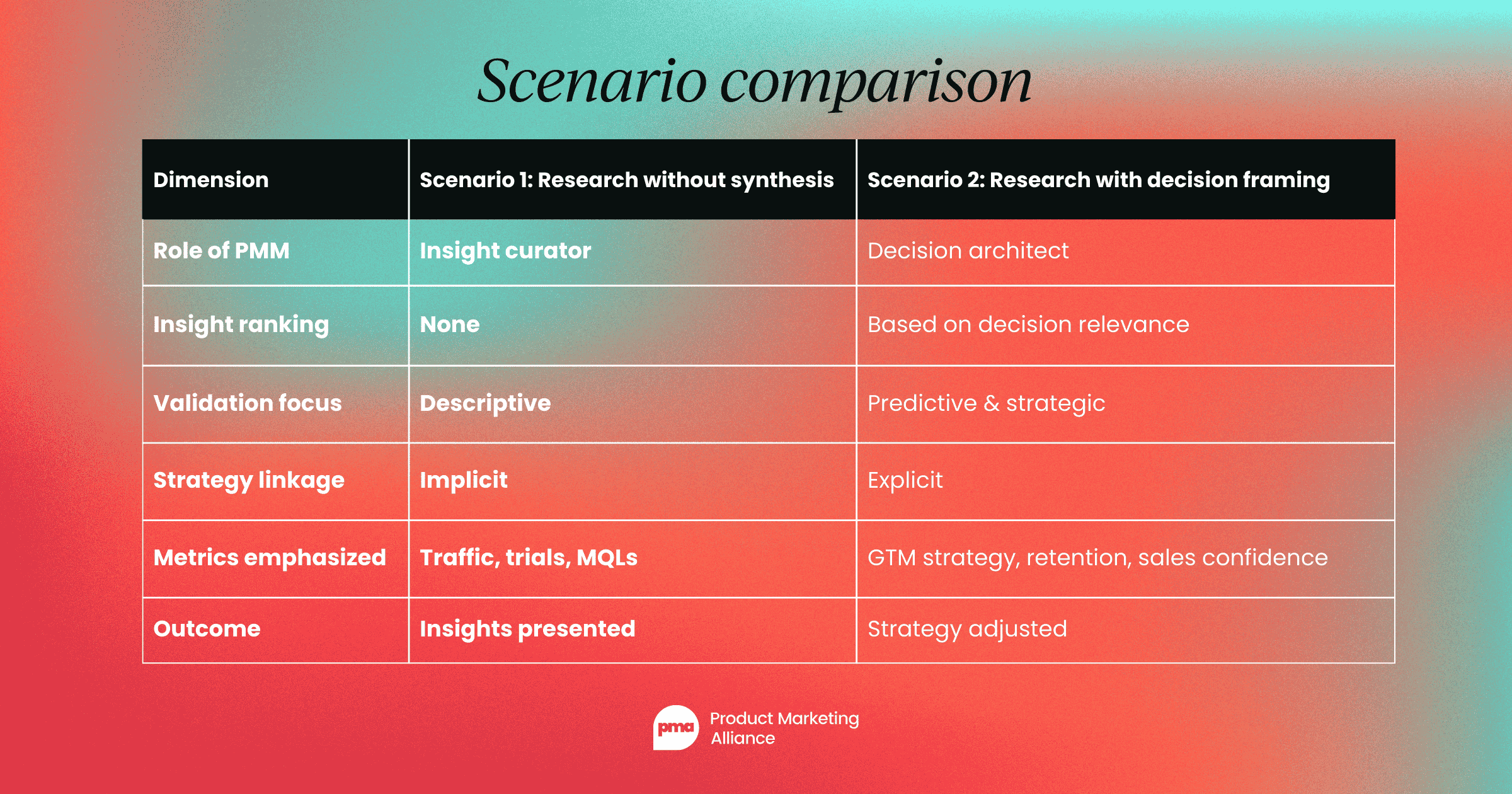 Scenario comparison

| Dimension | Scenario 1: Research without synthesis | Scenario 2: Research with decision framing |
|---|---|---|
| Role of PMM | Insight curator | Decision architect |
| Insight ranking | None | Based on decision relevance |
| Validation focus | Descriptive | Predictive & strategic |
| Strategy linkage | Implicit | Explicit |
| Metrics emphasized | Traffic, trials, MQLs | GTM strategy, retention, sales confidence |
| Outcome | Insights presented | Strategy adjusted |

pma Product Marketing Alliance